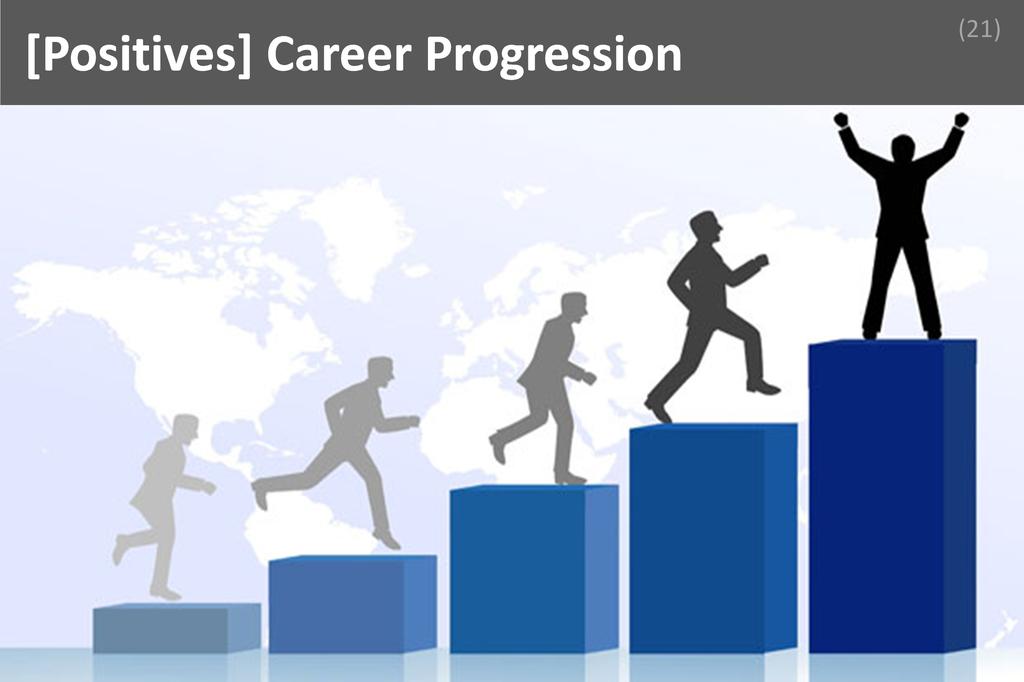 [Positives] Career Progression

(21)